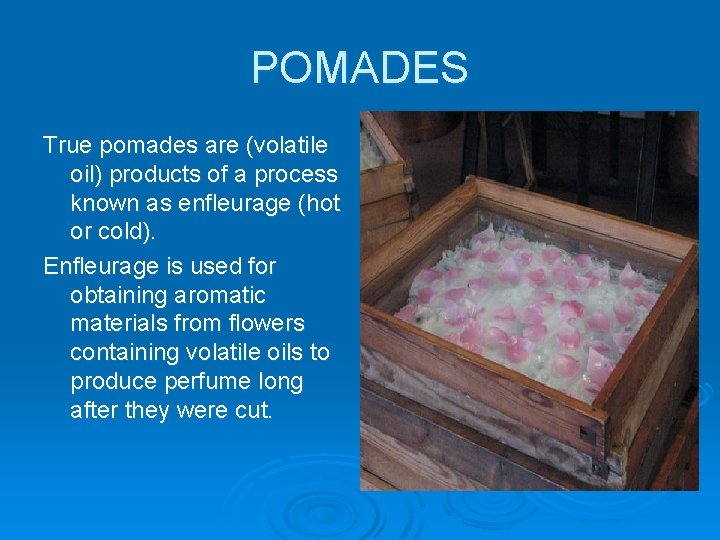 POMADES

True pomades are (volatile oil) products of a process known as enfleurage (hot or cold).

Enfleurage is used for obtaining aromatic materials from flowers containing volatile oils to produce perfume long after they were cut.